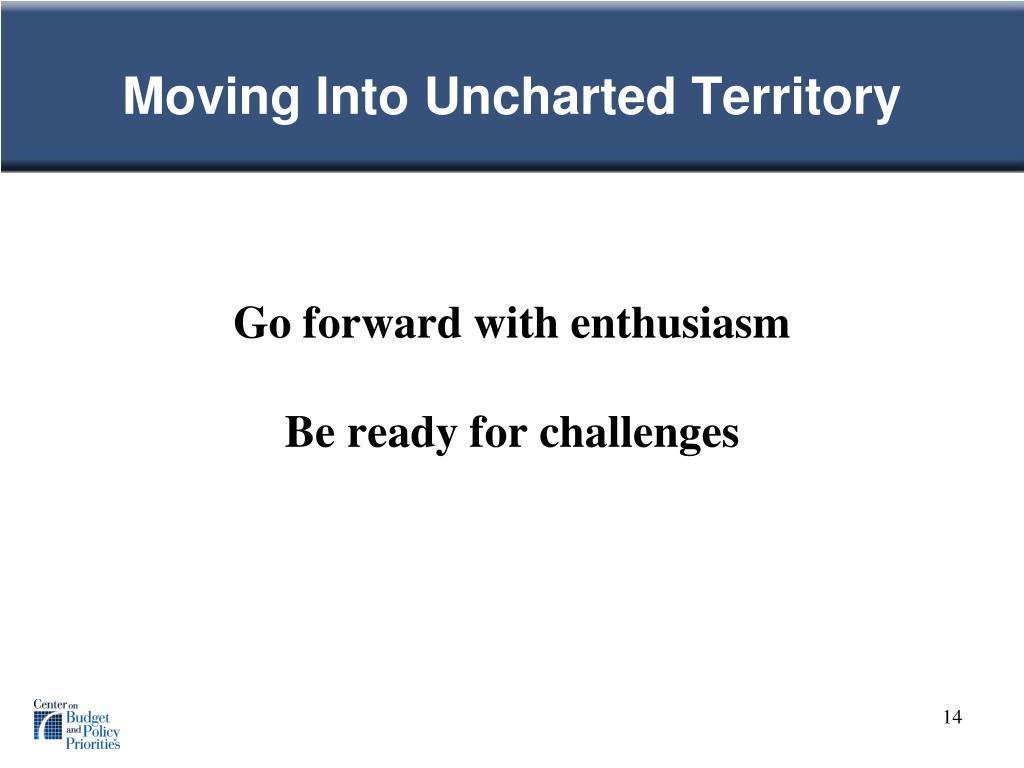 Moving Into Uncharted Territory

Go forward with enthusiasm

Be ready for challenges

Center on Budget and Policy Priorities

14